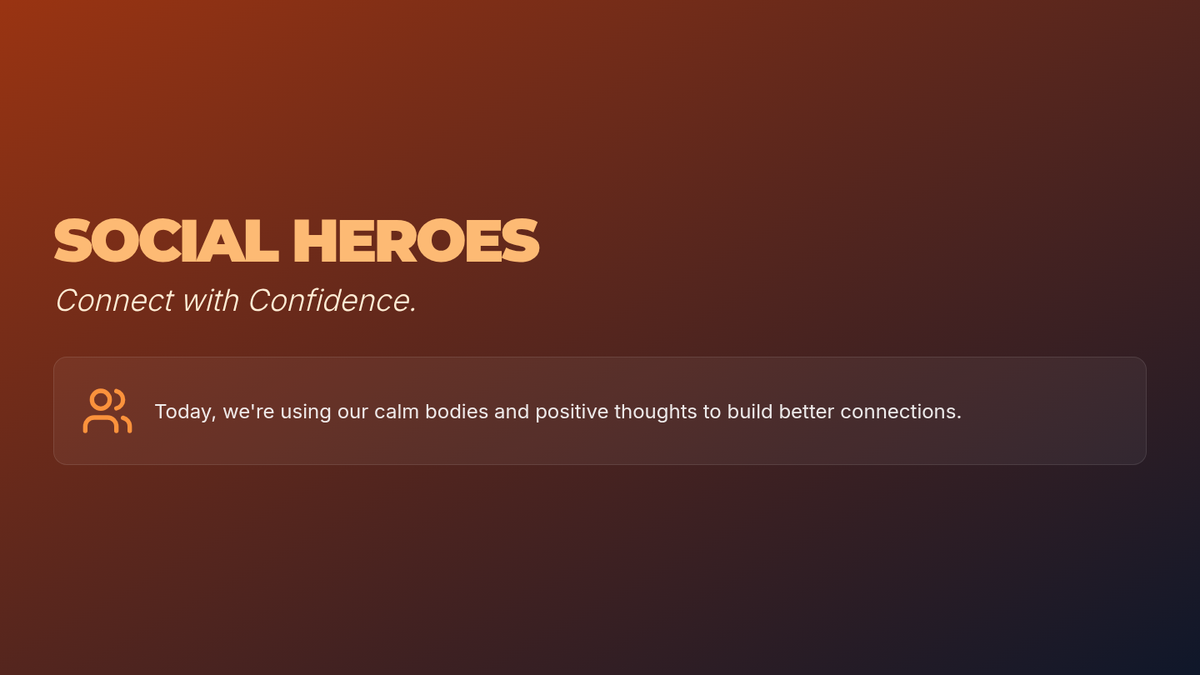 SOCIAL HEROES

Connect with Confidence.

Today, we're using our calm bodies and positive thoughts to build better connections.